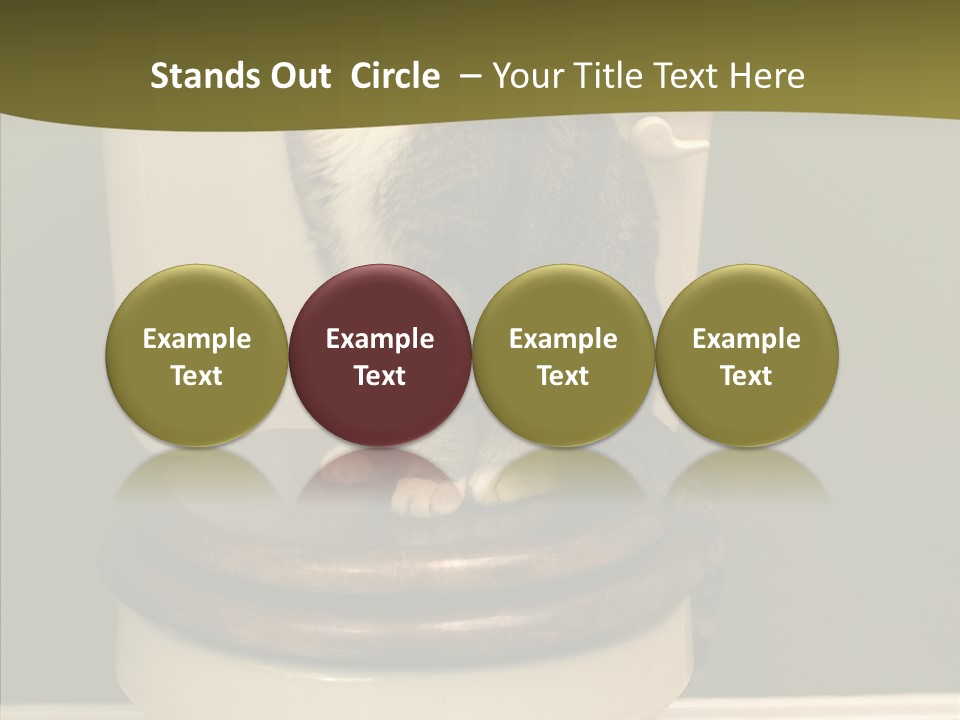 Stands Out Circle – Your Title Text Here

Example Text

Example Text

Example Text

Example Text